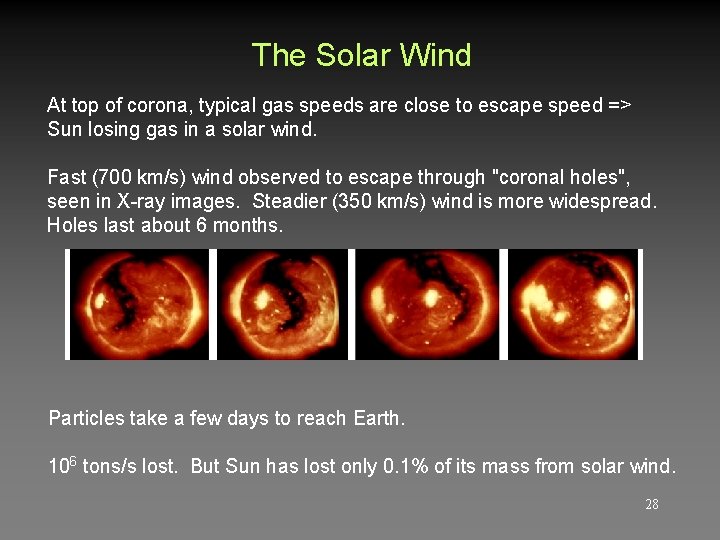 The Solar Wind

At top of corona, typical gas speeds are close to escape speed => Sun losing gas in a solar wind.

Fast (700 km/s) wind observed to escape through "coronal holes", seen in X-ray images. Steadier (350 km/s) wind is more widespread. Holes last about 6 months.

Particles take a few days to reach Earth.

$10^6$ tons/s lost. But Sun has lost only 0.1% of its mass from solar wind.

28